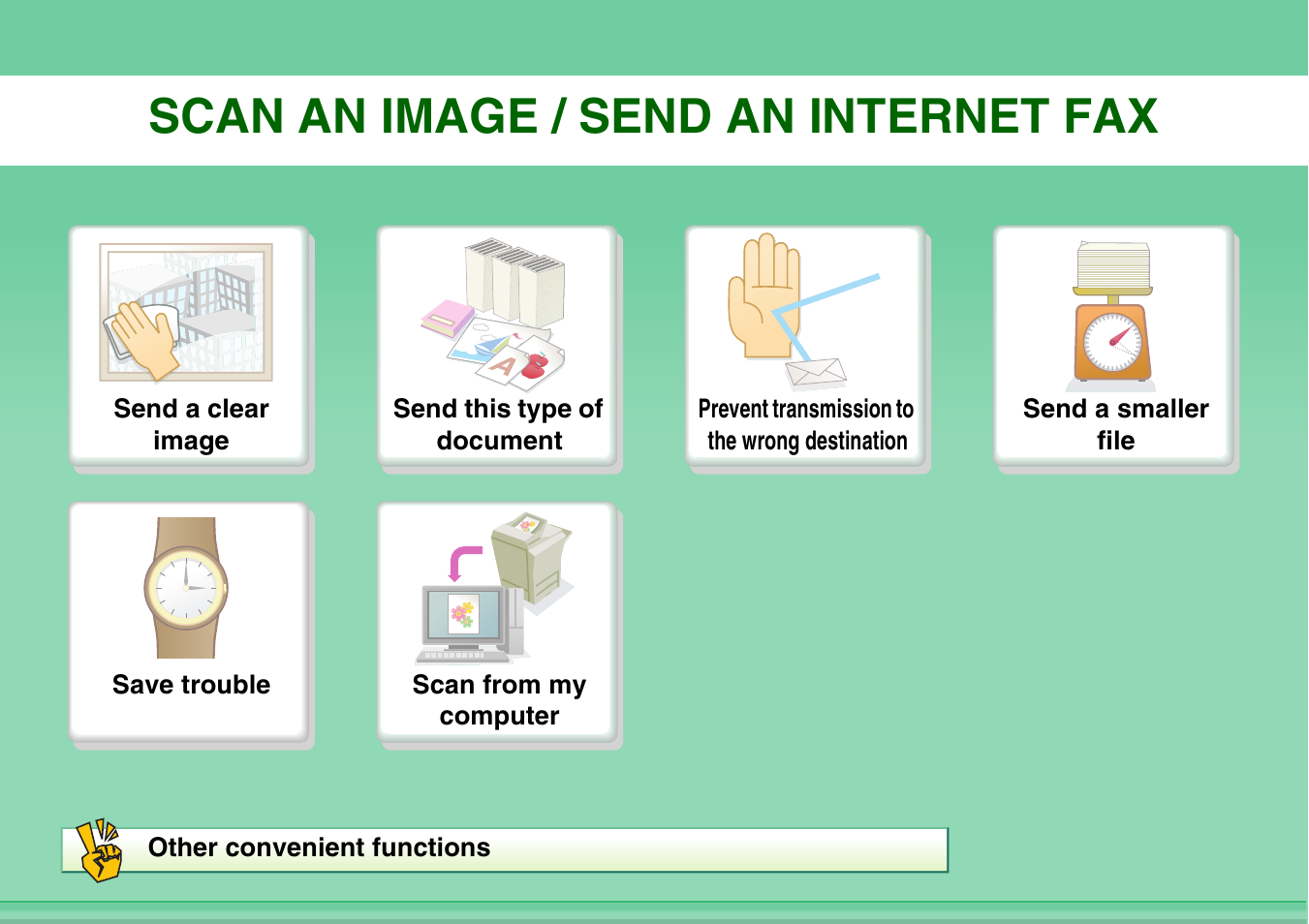 SCAN AN IMAGE / SEND AN INTERNET FAX

Send a clear image

Send this type of document

Prevent transmission to the wrong destination

Send a smaller file

Save trouble

Scan from my computer

Other convenient functions